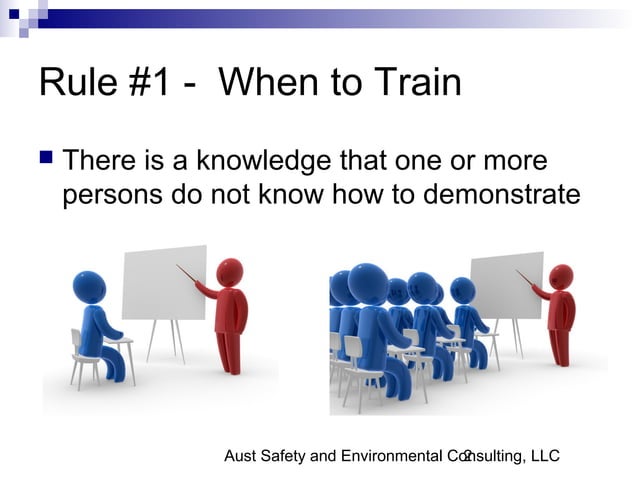 Rule #1 - When to Train

There is a knowledge that one or more persons do not know how to demonstrate

Aust Safety and Environmental Consulting, LLC

2